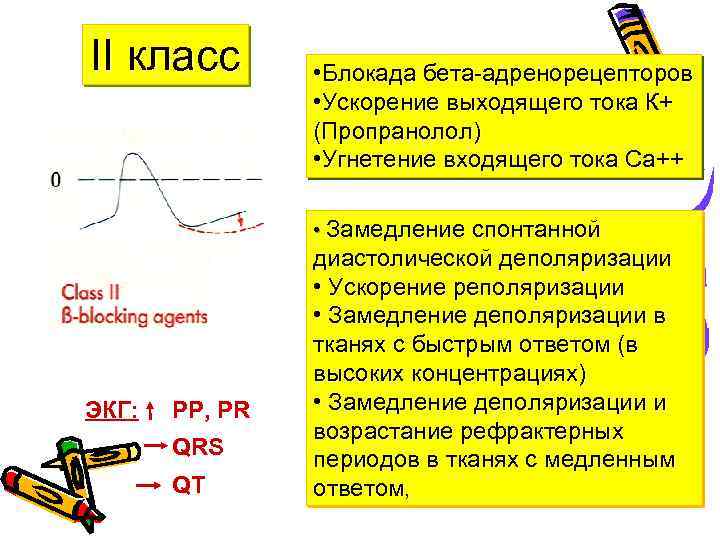 II класс

•Блокада бета-адренорецепторов
•Ускорение выходящего тока К+ (Пропранолол)
•Угнетение входящего тока Са++

0

Class II
ß-blocking agents

• Замедление спонтанной диастолической деполяризации
• Ускорение реполяризации
• Замедление деполяризации в тканях с быстрым ответом (в высоких концентрациях)
• Замедление деполяризации и возрастание рефрактерных периодов в тканях с медленным ответом,

ЭКГ: ↑ PP, PR
→ QRS
→ QT